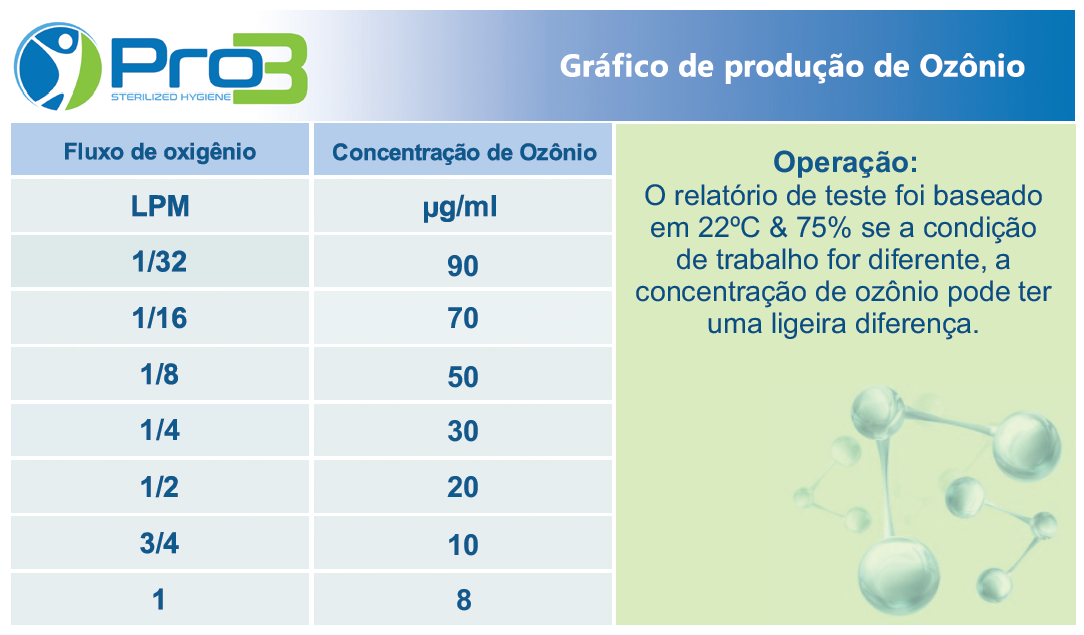 Pro3
STERILIZED HYGIENE

Gráfico de produção de Ozônio

| Fluxo de oxigênio | Concentração de Ozônio |
|---|---|
| LPM | µg/ml |
| 1/32 | 90 |
| 1/16 | 70 |
| 1/8 | 50 |
| 1/4 | 30 |
| 1/2 | 20 |
| 3/4 | 10 |
| 1 | 8 |

Operação:
O relatório de teste foi baseado em 22ºC & 75% se a condição de trabalho for diferente, a concentração de ozônio pode ter uma ligeira diferença.